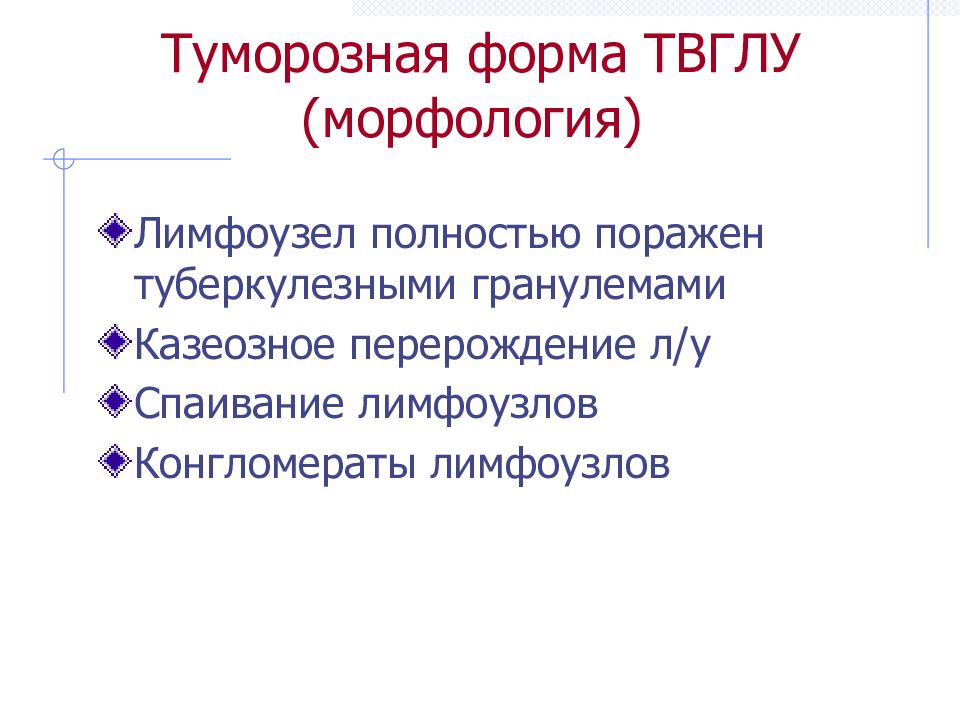 Туморозная форма ТВГЛУ (морфология)

Лимфоузел полностью поражен туберкулезными гранулемами

Казеозное перерождение л/у

Спаивание лимфоузлов

Конгломераты лимфоузлов